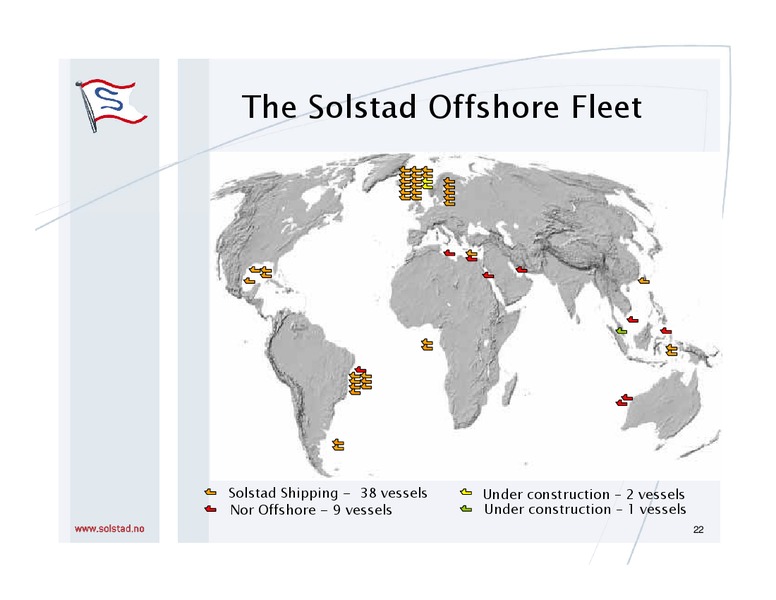 S

The Solstad Offshore Fleet

Solstad Shipping - 38 vessels
Nor Offshore - 9 vessels
Under construction - 2 vessels
Under construction - 1 vessels

www.solstad.no

22